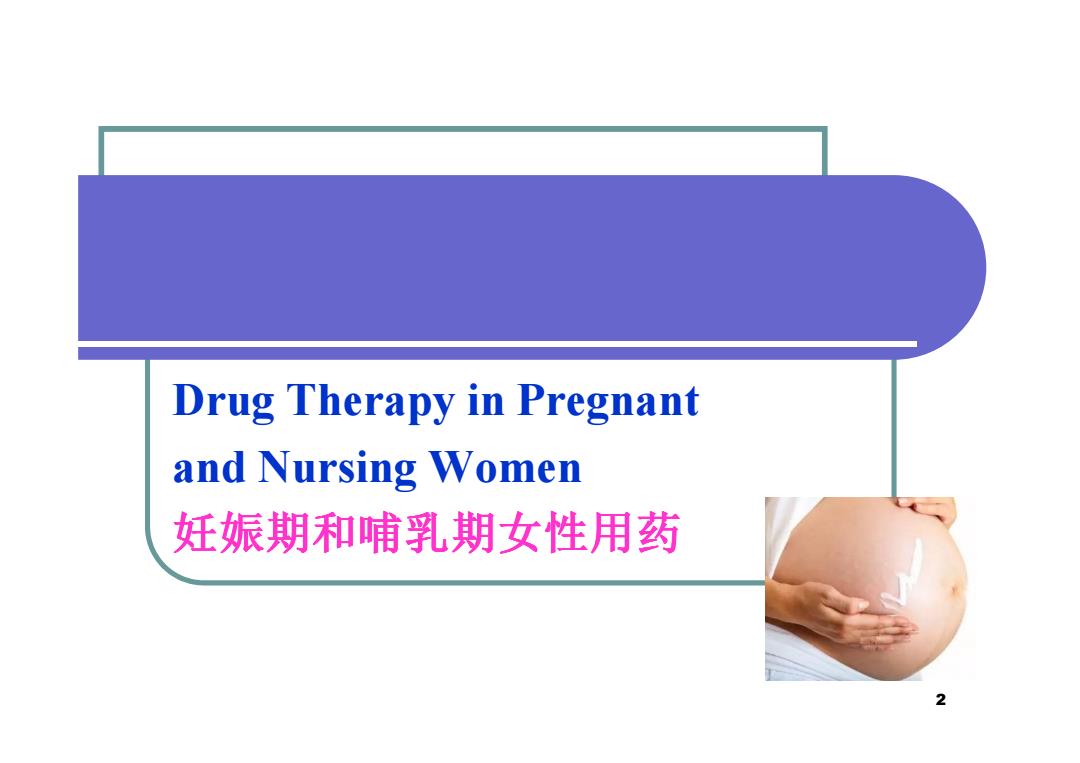 Drug Therapy in Pregnant and Nursing Women
妊娠期和哺乳期女性用药

2